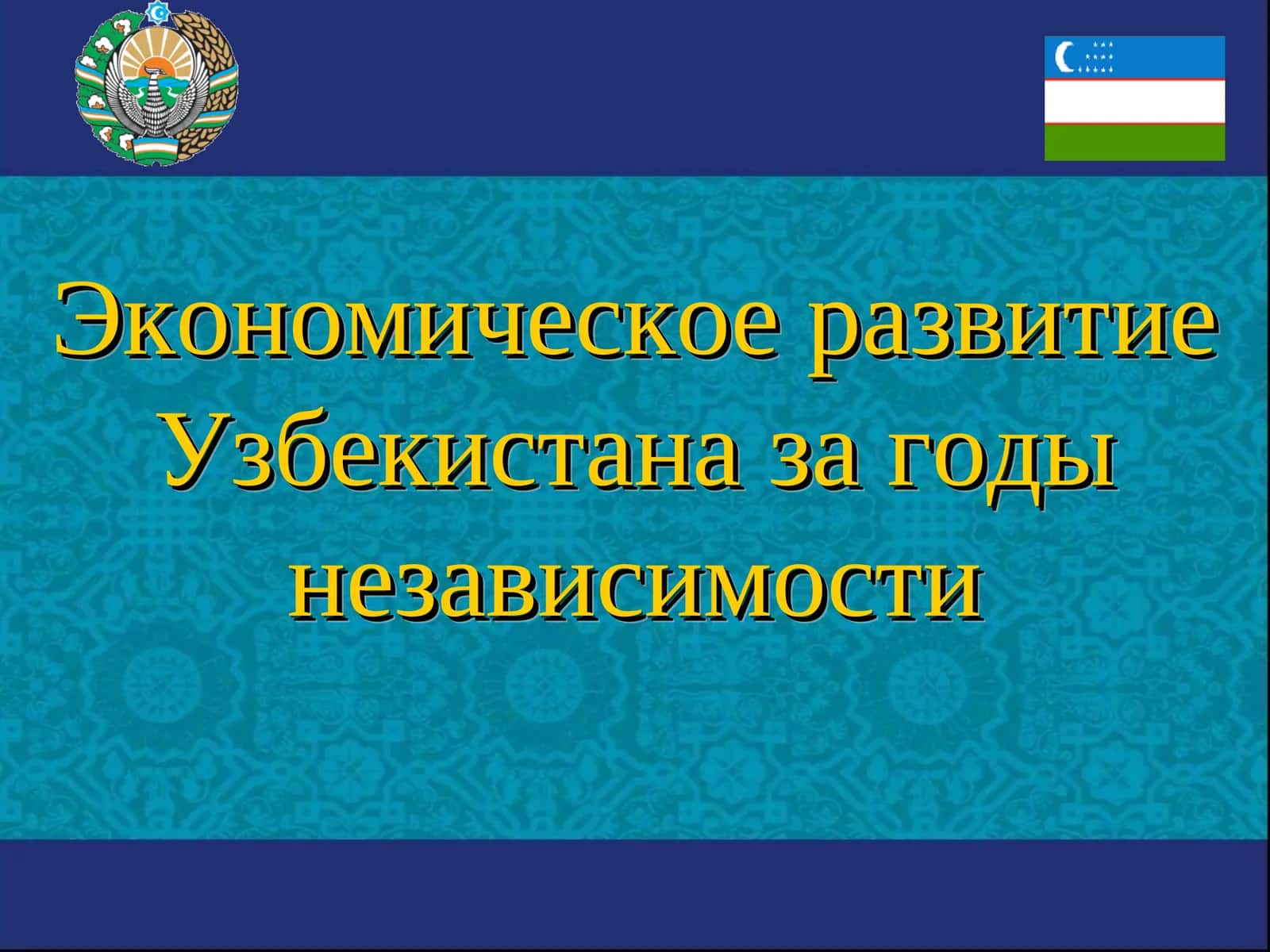 Экономическое развитие Узбекистана за годы независимости